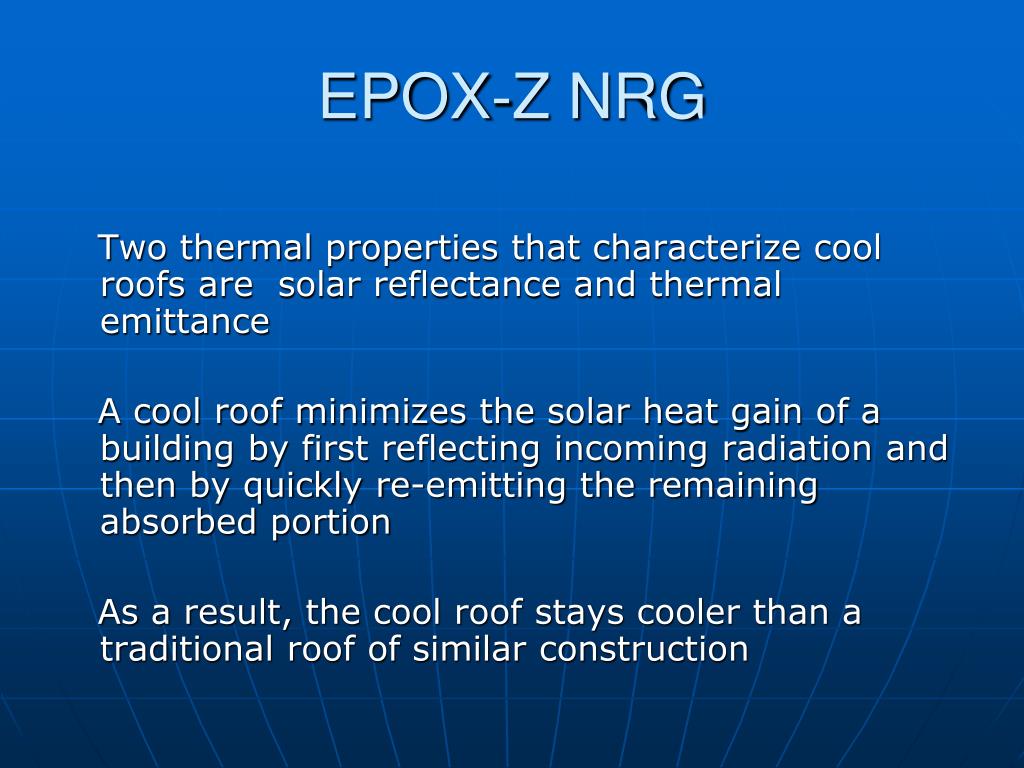 EPOX-Z NRG

Two thermal properties that characterize cool roofs are  solar reflectance and thermal emittance

A cool roof minimizes the solar heat gain of a building by first reflecting incoming radiation and then by quickly re-emitting the remaining absorbed portion

As a result, the cool roof stays cooler than a traditional roof of similar construction